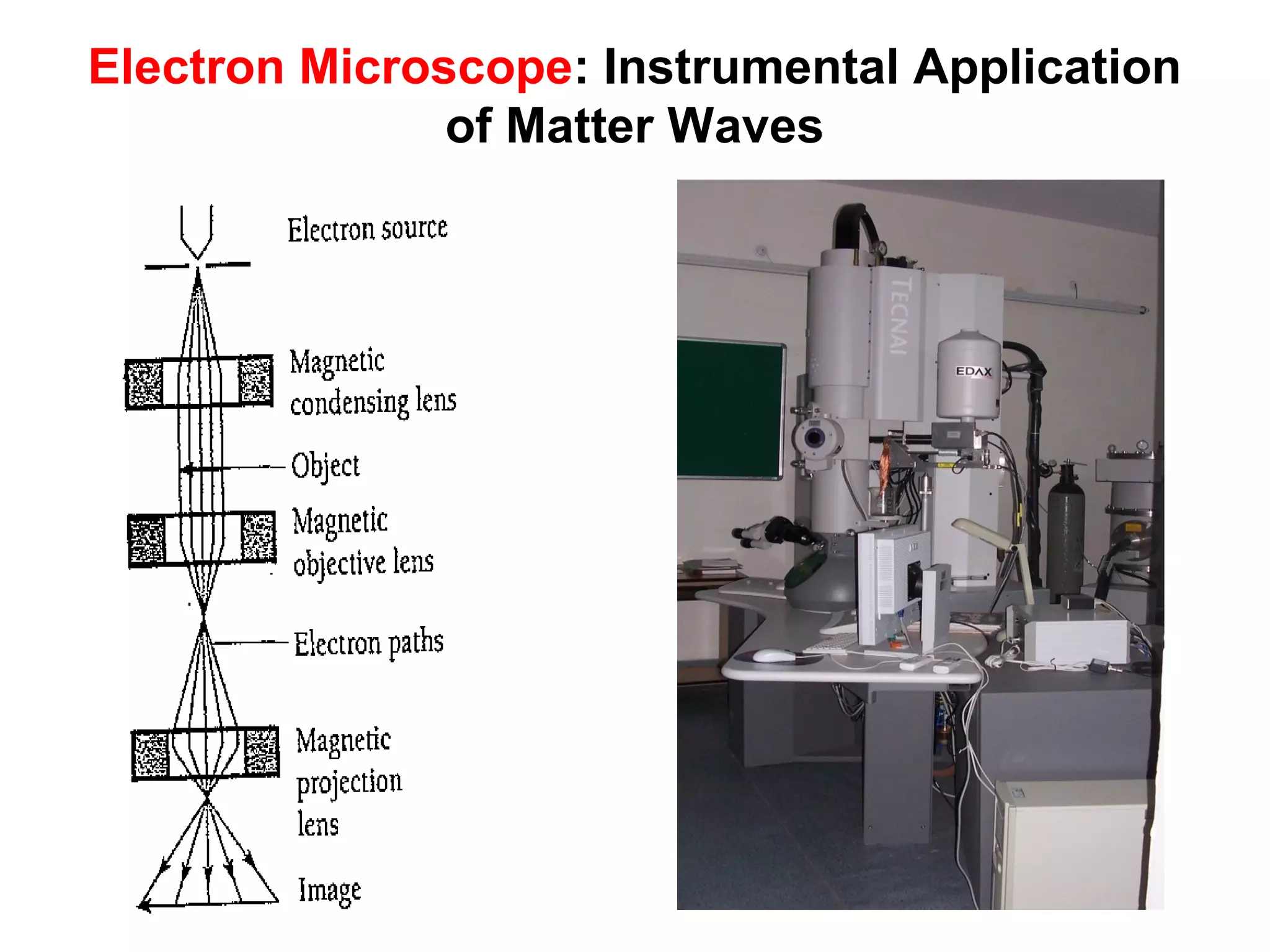 Electron Microscope: Instrumental Application of Matter Waves

Electron source

Magnetic condensing lens

Object

Magnetic objective lens

Electron paths

Magnetic projection lens

Image

TECNAI

EDAX